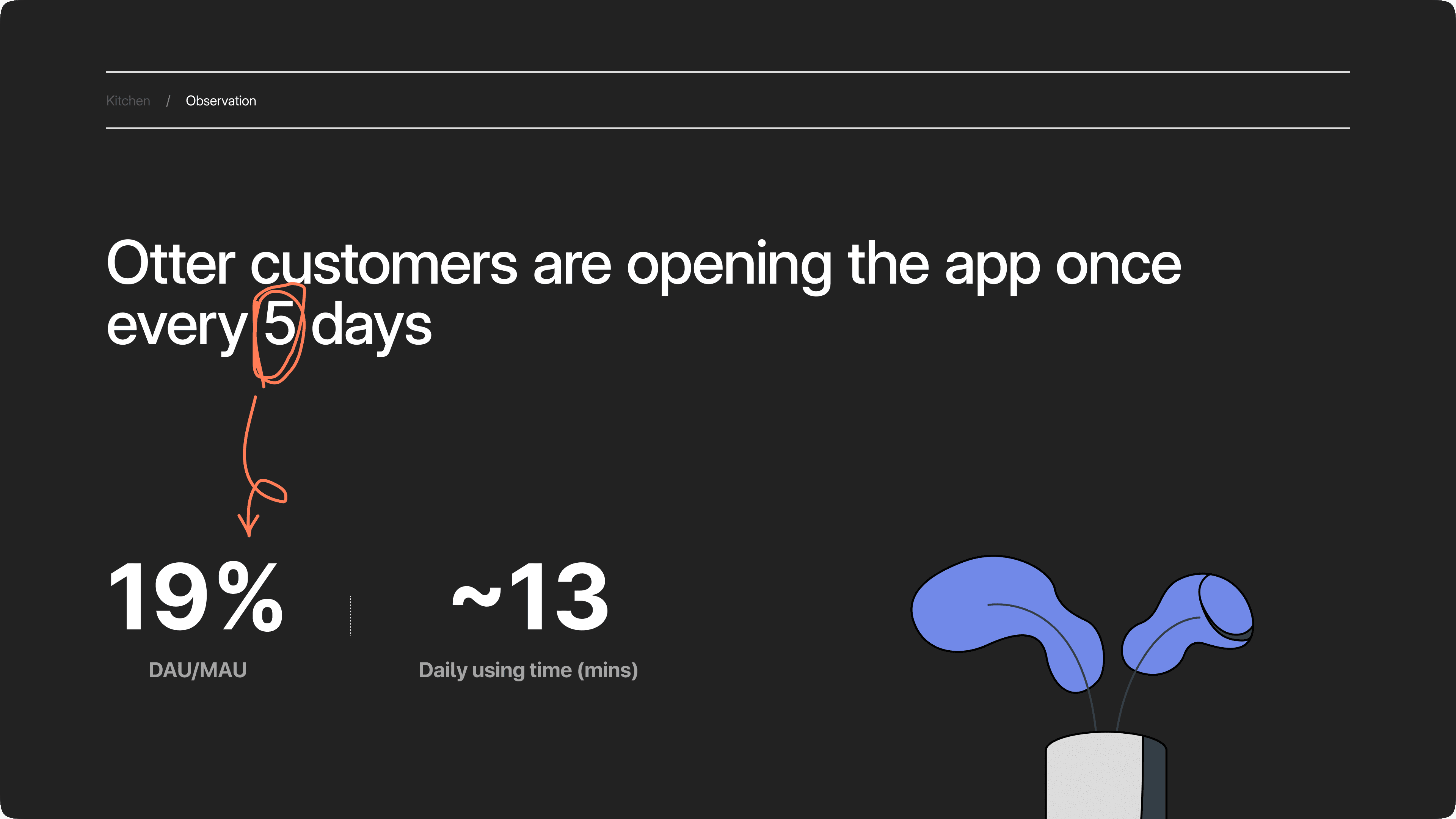 Kitchen / Observation

Otter customers are opening the app once every 5 days

19%

DAU/MAU

~13

Daily using time (mins)